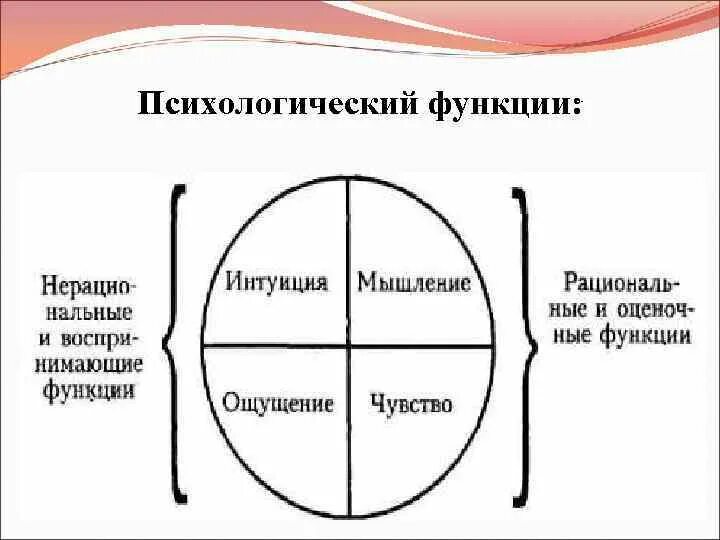 Психологический функции:

Нерациональные и воспринимающие функции

Интуиция

Мышление

Ощущение

Чувство

Рациональные и оценочные функции